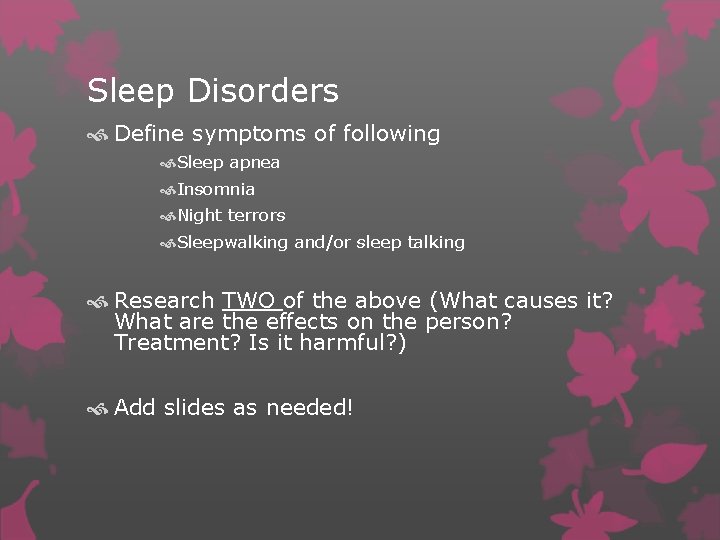 Sleep Disorders

Define symptoms of following

Sleep apnea

Insomnia

Night terrors

Sleepwalking and/or sleep talking

Research TWO of the above (What causes it? What are the effects on the person? Treatment? Is it harmful?)

Add slides as needed!